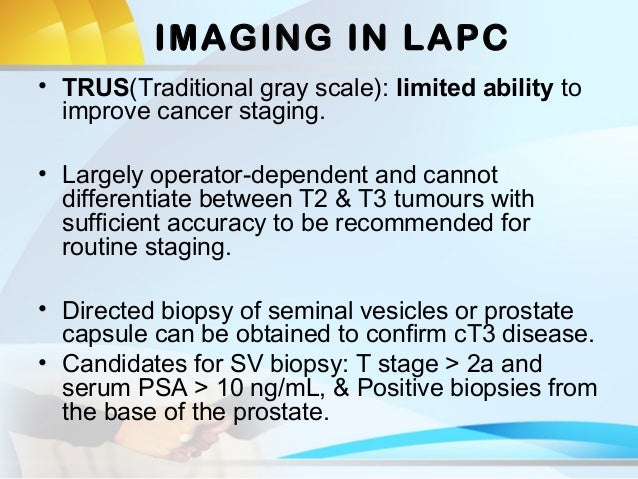 IMAGING IN LAPC

• TRUS(Traditional gray scale): limited ability to improve cancer staging.

• Largely operator-dependent and cannot differentiate between T2 & T3 tumours with sufficient accuracy to be recommended for routine staging.

• Directed biopsy of seminal vesicles or prostate capsule can be obtained to confirm cT3 disease.
• Candidates for SV biopsy: T stage > 2a and serum PSA > 10 ng/mL, & Positive biopsies from the base of the prostate.